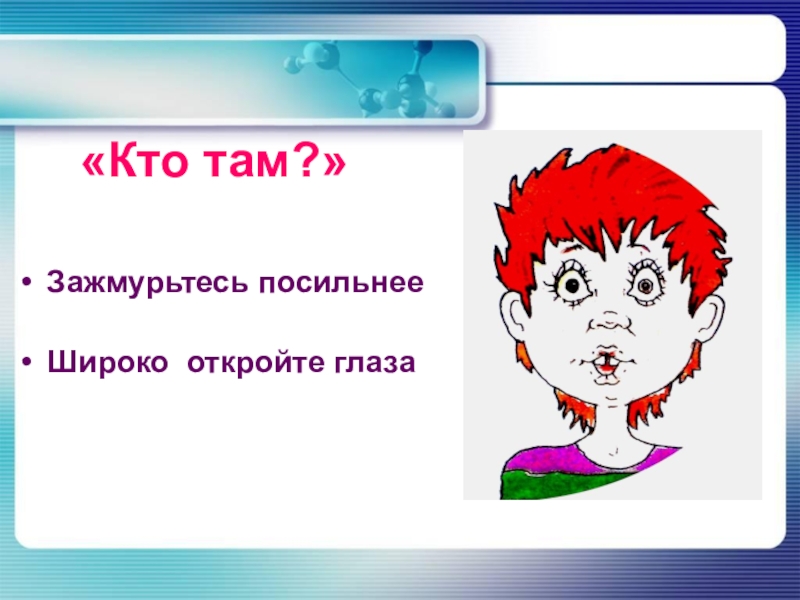 «Кто там?»

• Зажмурьтесь посильнее

• Широко  откройте глаза